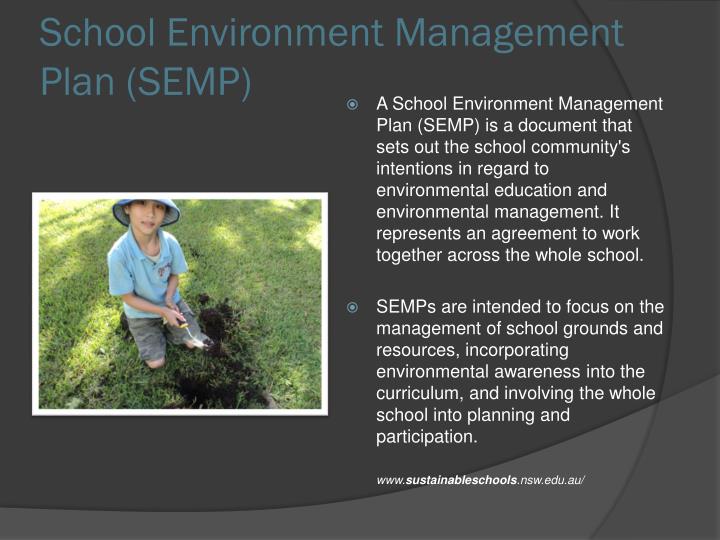 School Environment Management Plan (SEMP)

A School Environment Management Plan (SEMP) is a document that sets out the school community's intentions in regard to environmental education and environmental management. It represents an agreement to work together across the whole school.

SEMPs are intended to focus on the management of school grounds and resources, incorporating environmental awareness into the curriculum, and involving the whole school into planning and participation.

www.sustainableschools.nsw.edu.au/